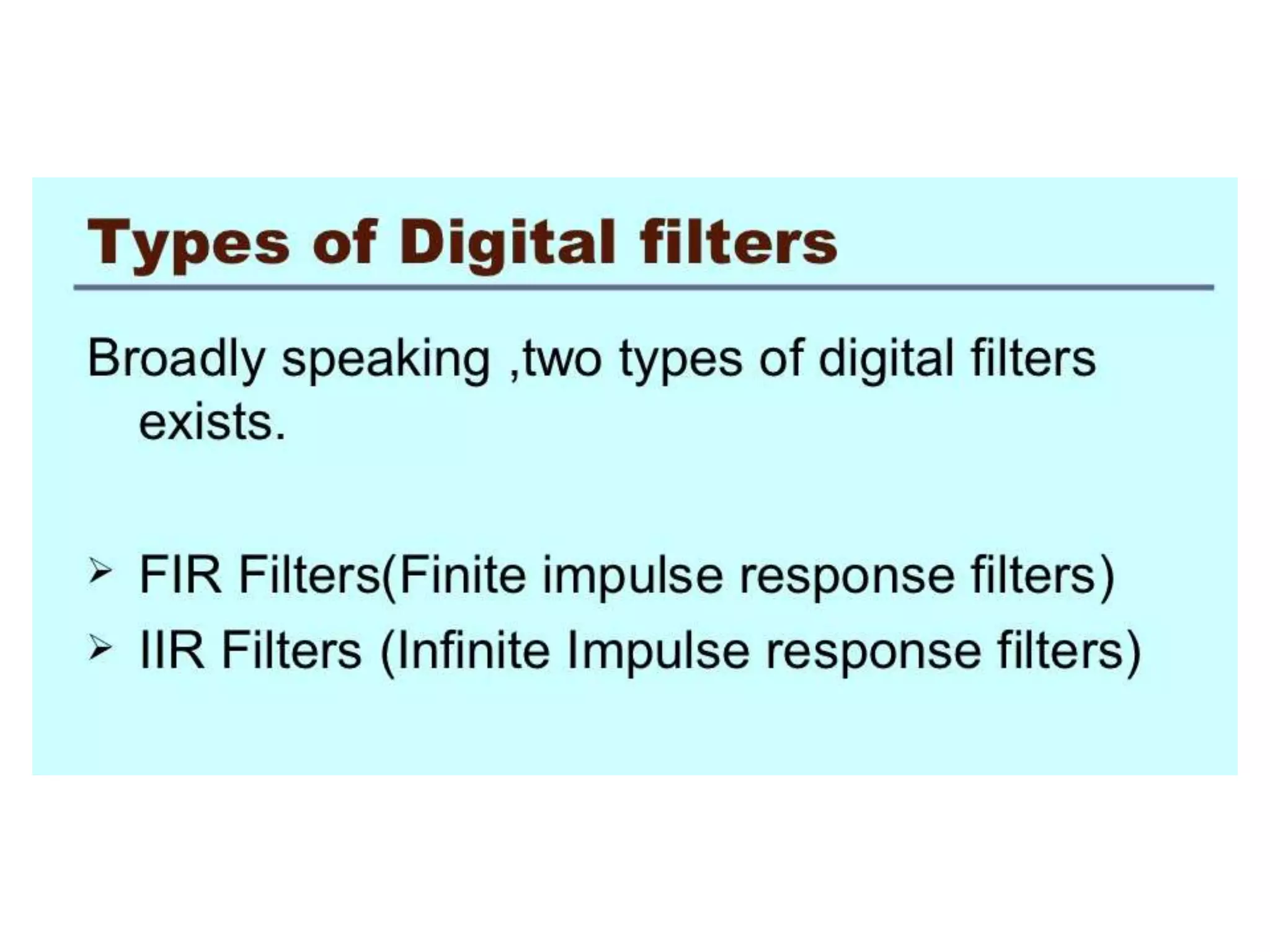 Types of Digital filters

Broadly speaking ,two types of digital filters exists.

➢ FIR Filters(Finite impulse response filters)
➢ IIR Filters (Infinite Impulse response filters)